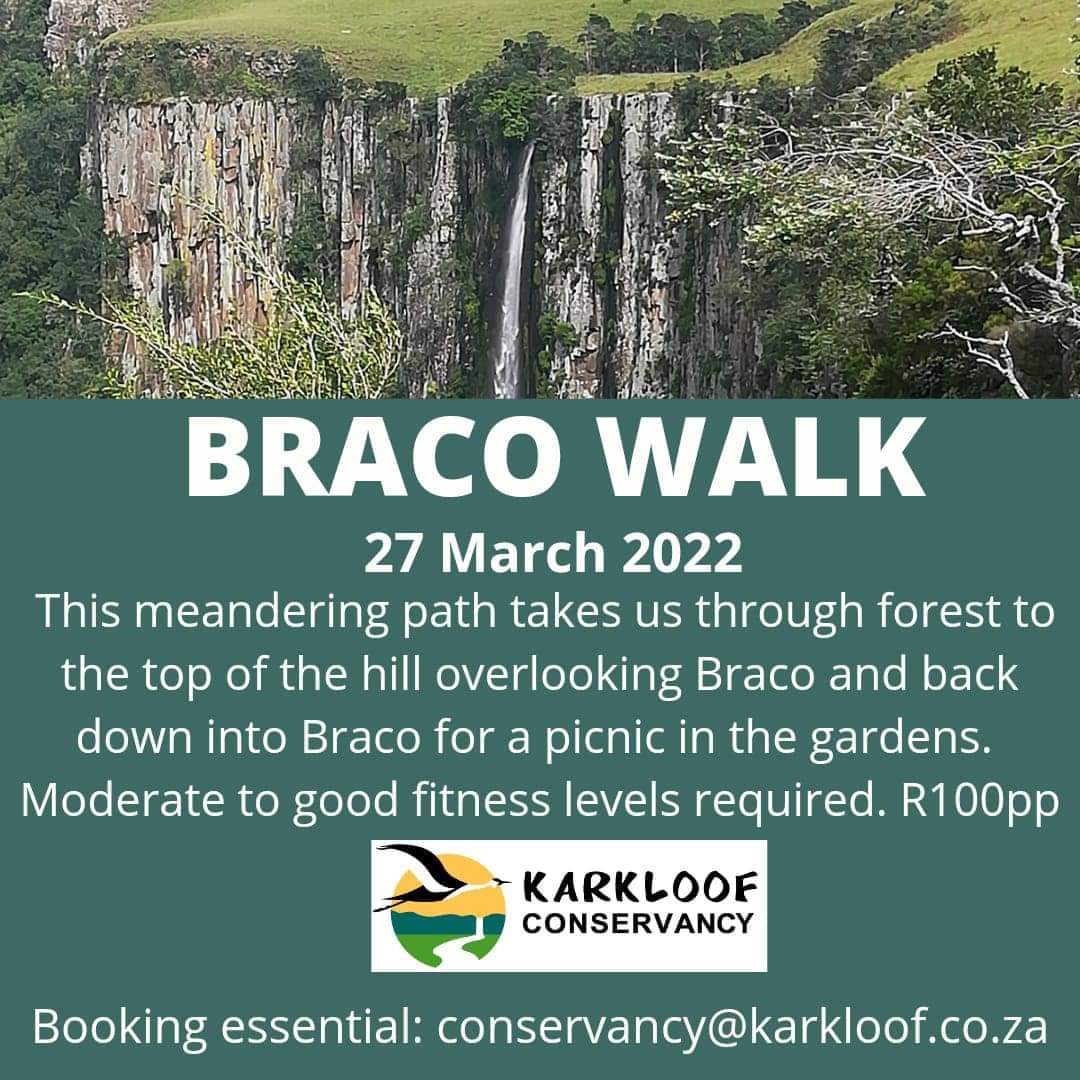 BRACO WALK

27 March 2022

This meandering path takes us through forest to the top of the hill overlooking Braco and back down into Braco for a picnic in the gardens. Moderate to good fitness levels required. R100pp

KARKLOOF CONSERVANCY

Booking essential: conservancy@karkloof.co.za